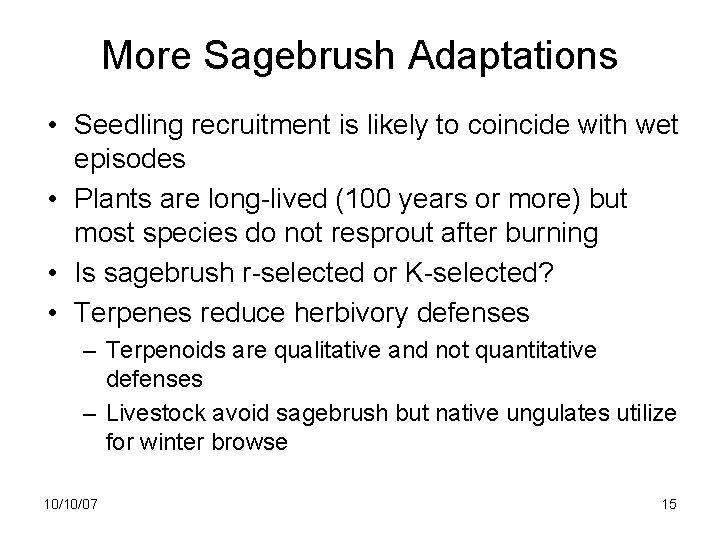 More Sagebrush Adaptations

• Seedling recruitment is likely to coincide with wet episodes
• Plants are long-lived (100 years or more) but most species do not resprout after burning
• Is sagebrush r-selected or K-selected?
• Terpenes reduce herbivory defenses
– Terpenoids are qualitative and not quantitative defenses
– Livestock avoid sagebrush but native ungulates utilize for winter browse

10/10/07

15